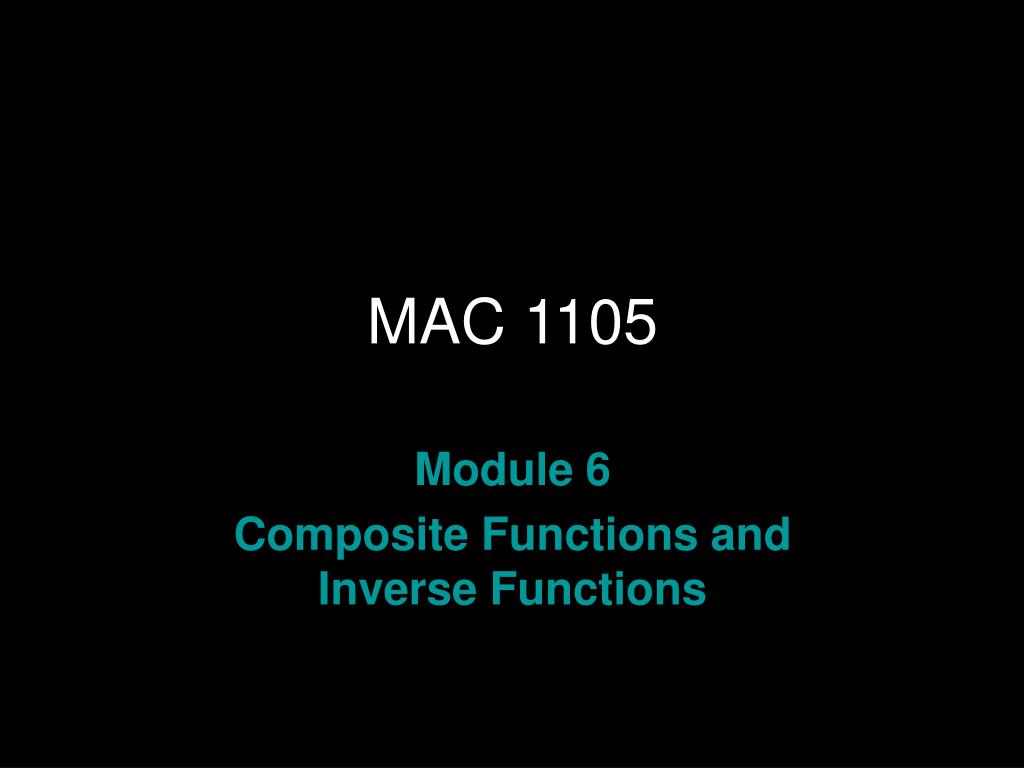 MAC 1105

Module 6

Composite Functions and Inverse Functions